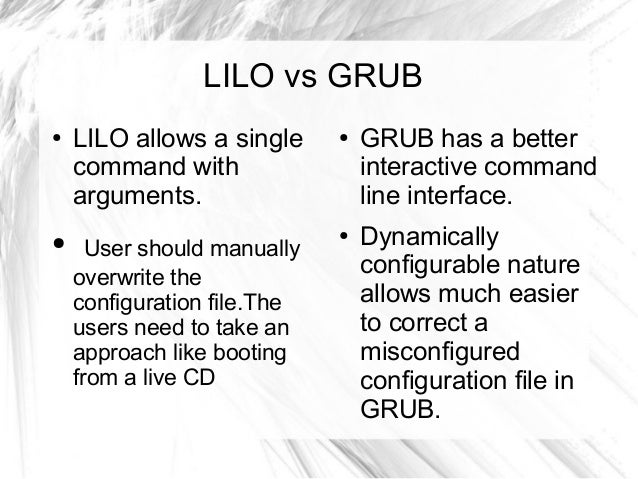 LILO vs GRUB

• LILO allows a single command with arguments.

• User should manually overwrite the configuration file.The users need to take an approach like booting from a live CD

• GRUB has a better interactive command line interface.

• Dynamically configurable nature allows much easier to correct a misconfigured configuration file in GRUB.